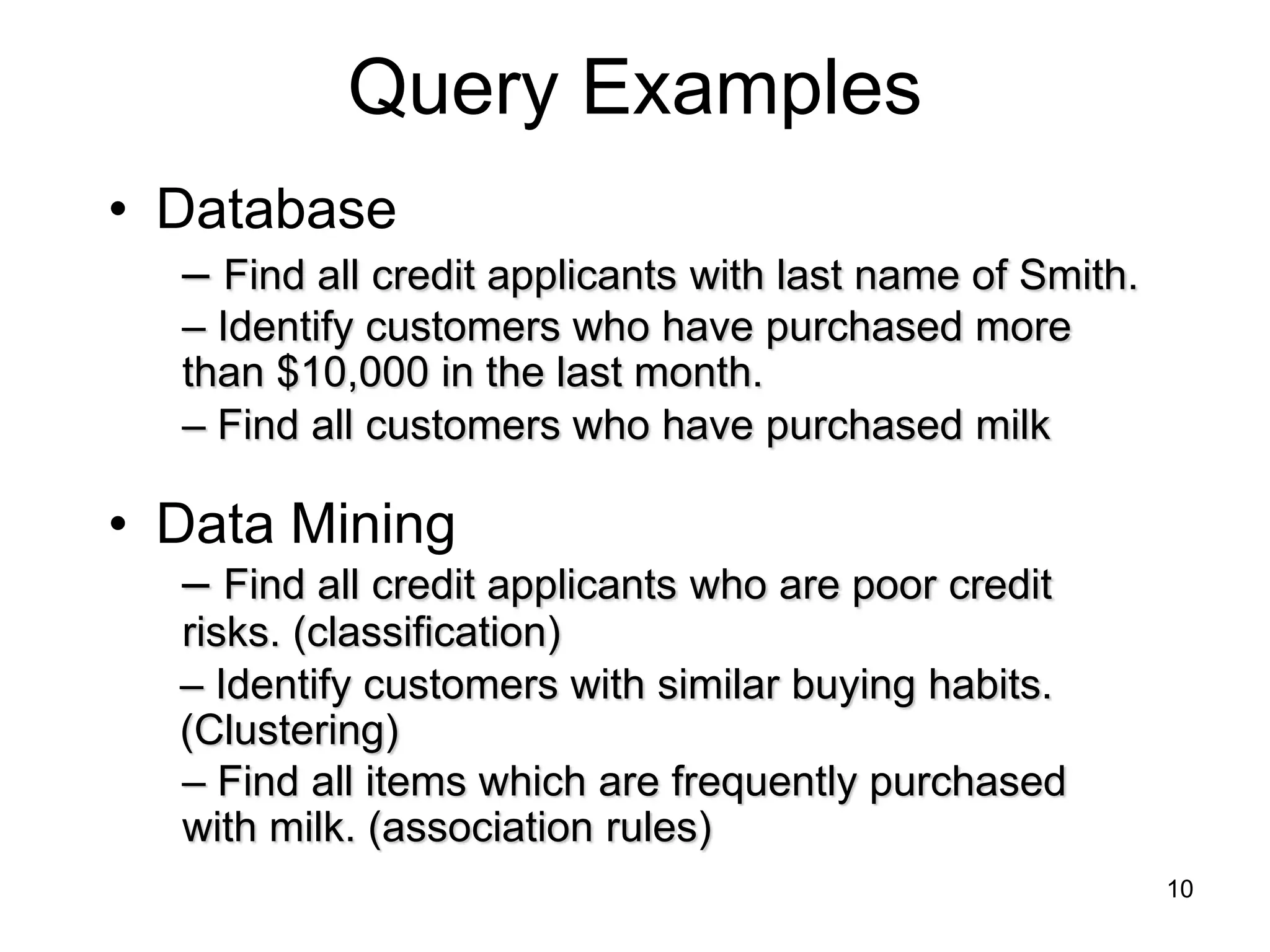 Query Examples

• Database

– Find all credit applicants with last name of Smith.

– Identify customers who have purchased more than \$10,000 in the last month.

– Find all customers who have purchased milk

• Data Mining

– Find all credit applicants who are poor credit risks. (classification)

– Identify customers with similar buying habits. (Clustering)

– Find all items which are frequently purchased with milk. (association rules)

10